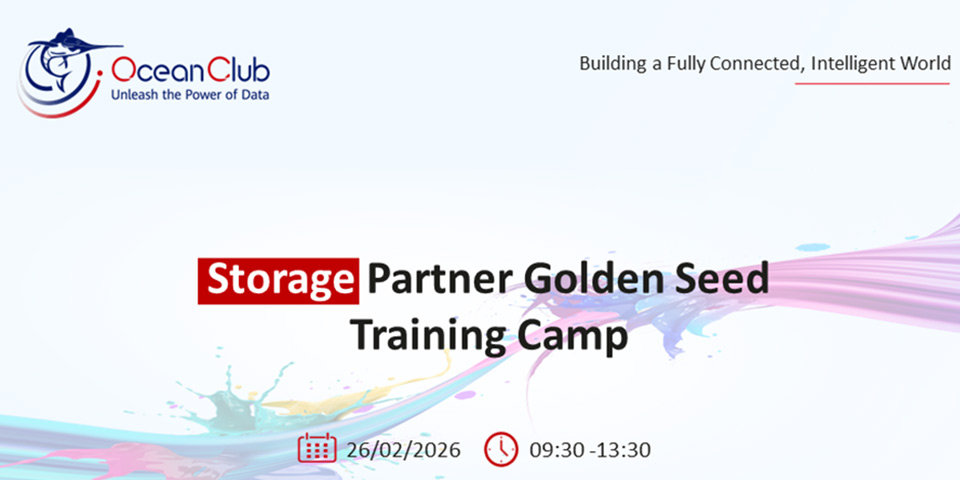 OceanClub
Unleash the Power of Data

Building a Fully Connected, Intelligent World

Storage Partner Golden Seed Training Camp

26/02/2026 09:30 -13:30